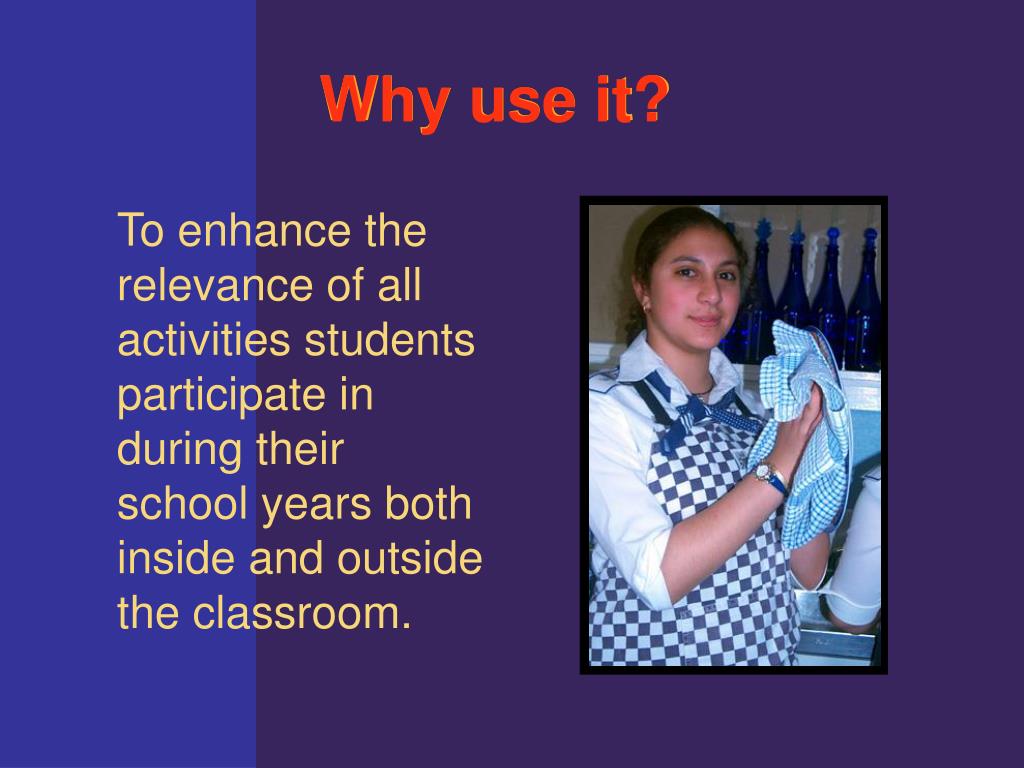 Why use it?

To enhance the relevance of all activities students participate in during their school years both inside and outside the classroom.